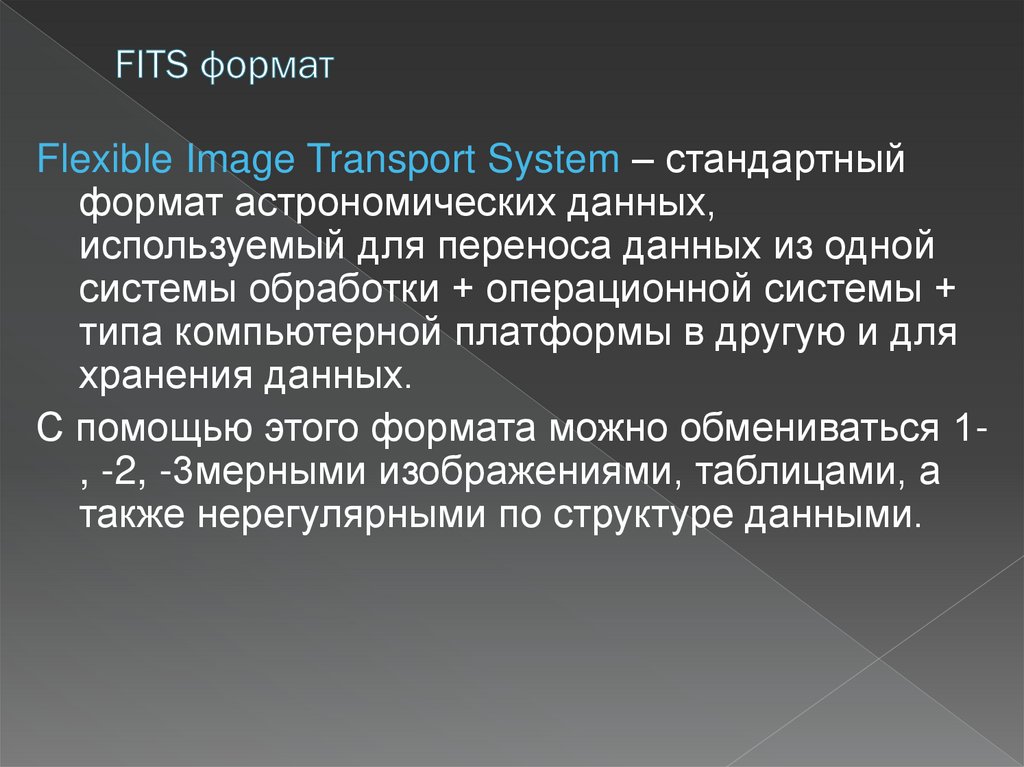 FITS формат

Flexible Image Transport System – стандартный формат астрономических данных, используемый для переноса данных из одной системы обработки + операционной системы + типа компьютерной платформы в другую и для хранения данных.

С помощью этого формата можно обмениваться 1-, -2, -3мерными изображениями, таблицами, а также нерегулярными по структуре данными.